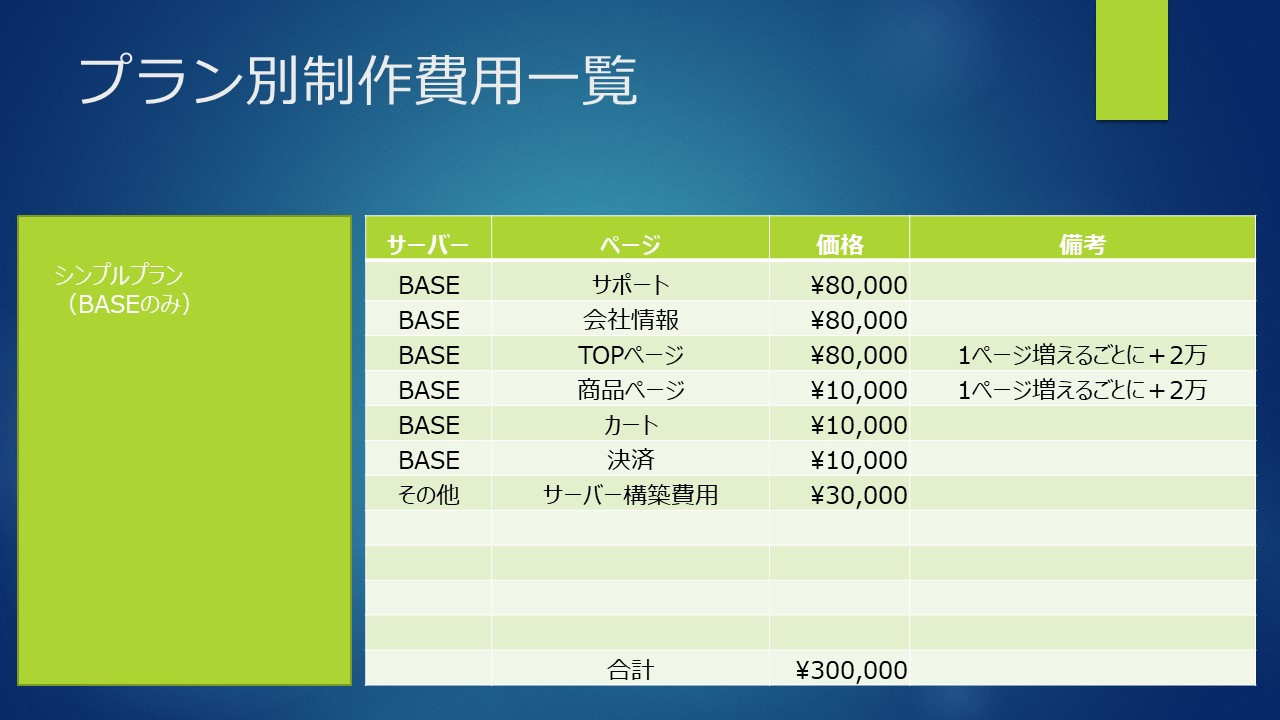 プラン別制作費用一覧

シンプルプラン
（BASEのみ）

| サーバー | ページ | 価格 | 備考 |
|---|---|---|---|
| BASE | サポート | ¥80,000 | |
| BASE | 会社情報 | ¥80,000 | |
| BASE | TOPページ | ¥80,000 | 1ページ増えるごとに＋2万 |
| BASE | 商品ページ | ¥10,000 | 1ページ増えるごとに＋2万 |
| BASE | カート | ¥10,000 | |
| BASE | 決済 | ¥10,000 | |
| その他 | サーバー構築費用 | ¥30,000 | |
| | | | |
| | | | |
| | | | |
| | | | |
| | 合計 | ¥300,000 | |